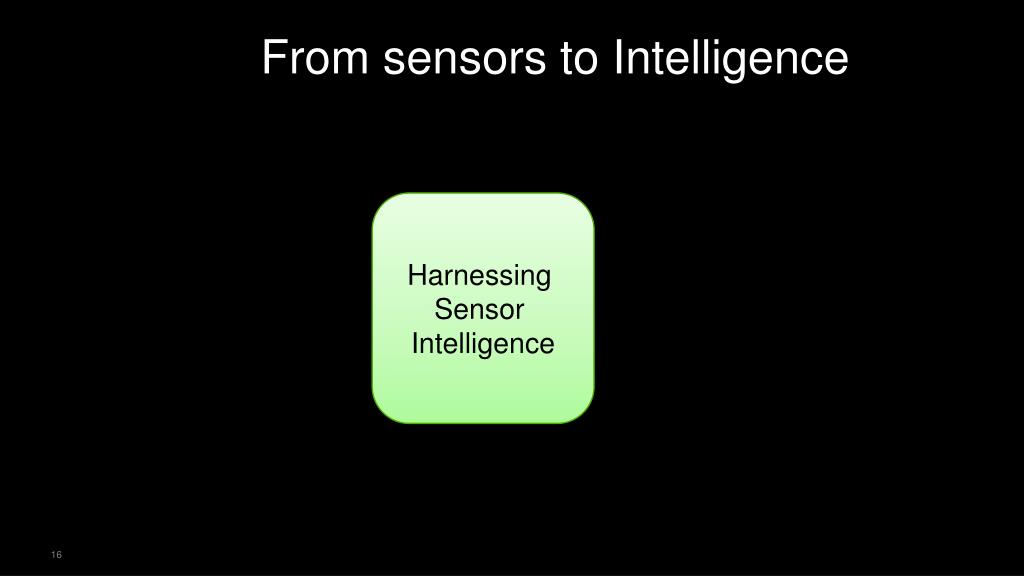 From sensors to Intelligence

Harnessing Sensor Intelligence

16